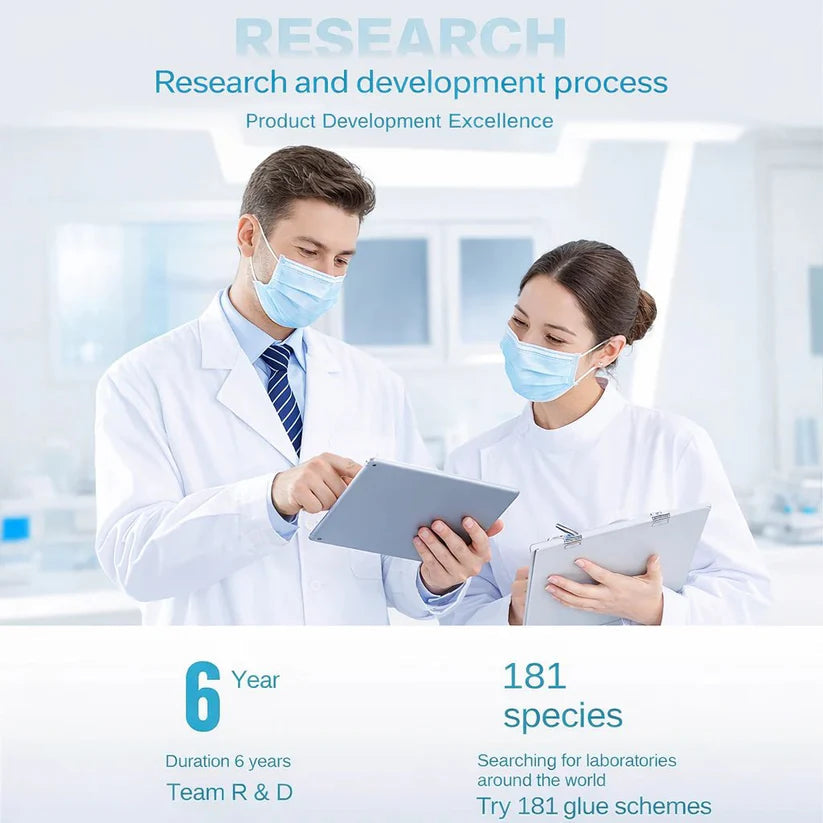 RESEARCH

Research and development process

Product Development Excellence

6 Year

Duration 6 years

Team R & D

181 species

Searching for laboratories around the world

Try 181 glue schemes